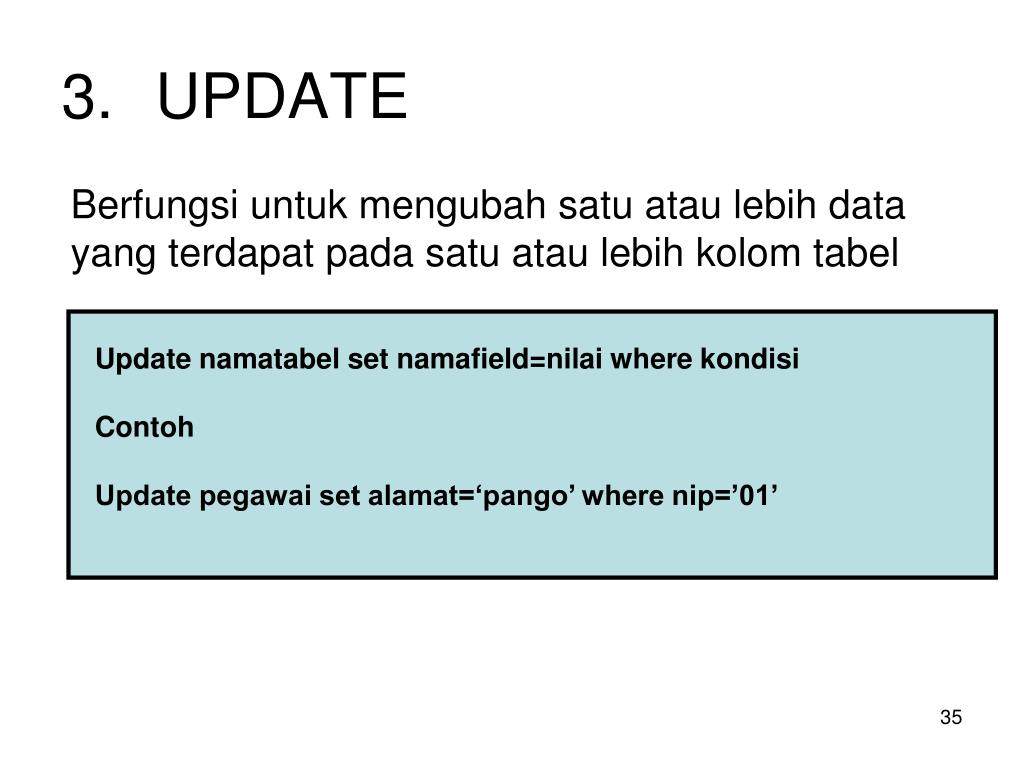 3. UPDATE

Berfungsi untuk mengubah satu atau lebih data yang terdapat pada satu atau lebih kolom tabel

Update namatabel set namafield=nilai where kondisi

Contoh

Update pegawai set alamat=‘pango’ where nip=’01’

35